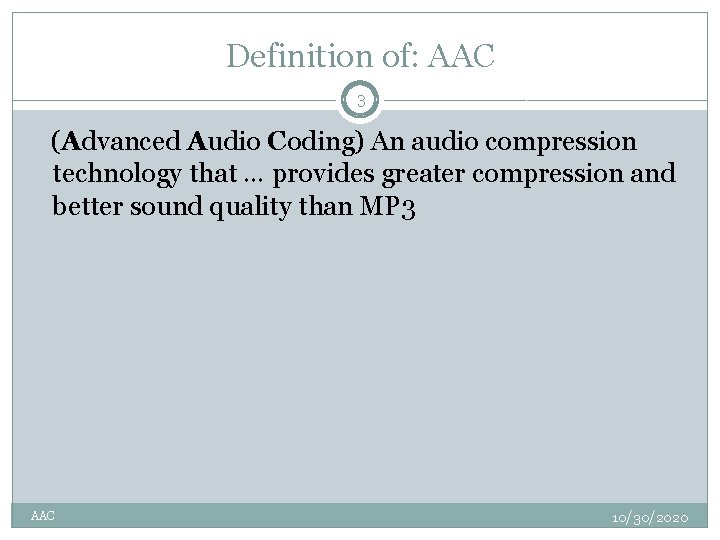 Definition of: AAC

3

(Advanced Audio Coding) An audio compression technology that … provides greater compression and better sound quality than MP3

AAC

10/30/2020